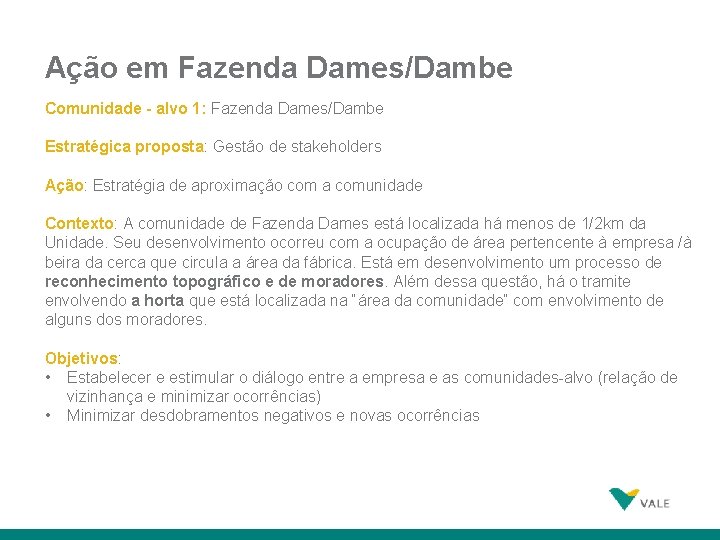 Ação em Fazenda Dames/Dambe

Comunidade - alvo 1: Fazenda Dames/Dambe

Estratégica proposta: Gestão de stakeholders

Ação: Estratégia de aproximação com a comunidade

Contexto: A comunidade de Fazenda Dames está localizada há menos de 1/2km da Unidade. Seu desenvolvimento ocorreu com a ocupação de área pertencente à empresa /à beira da cerca que circula a área da fábrica. Está em desenvolvimento um processo de reconhecimento topográfico e de moradores. Além dessa questão, há o tramite envolvendo a horta que está localizada na "área da comunidade" com envolvimento de alguns dos moradores.

Objetivos:
• Estabelecer e estimular o diálogo entre a empresa e as comunidades-alvo (relação de vizinhança e minimizar ocorrências)
• Minimizar desdobramentos negativos e novas ocorrências

VALE